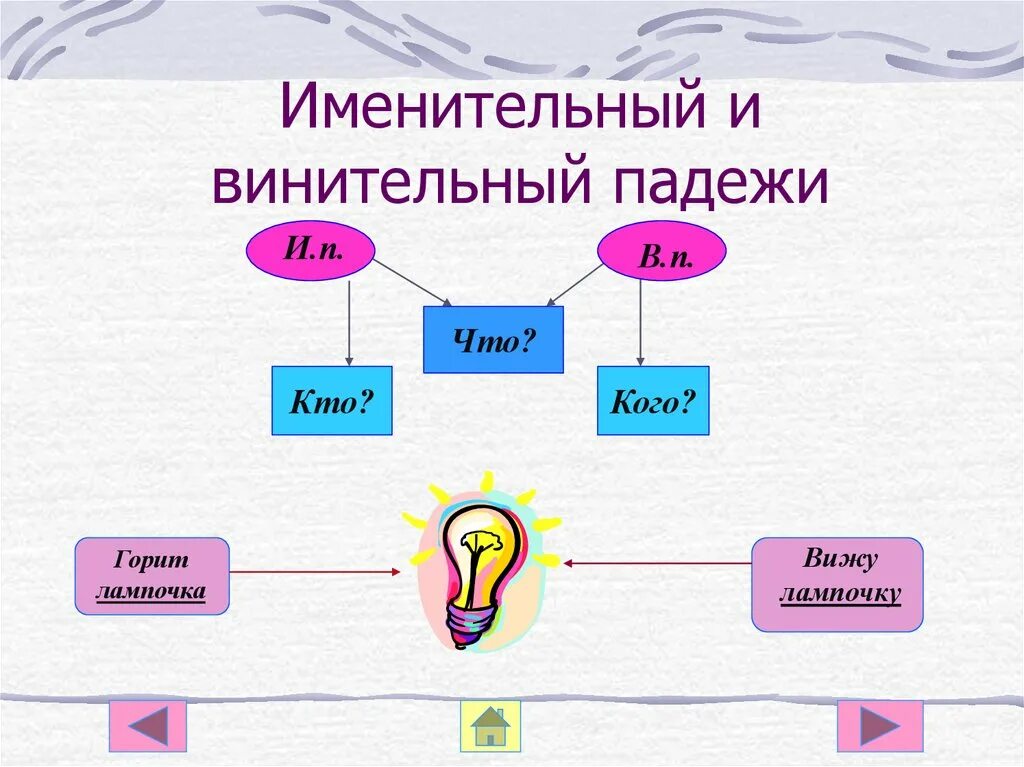 Именительный и винительный падежи

И.п.

В.п.

Что?

Кто?

Кого?

Горит лампочка

Вижу лампочку